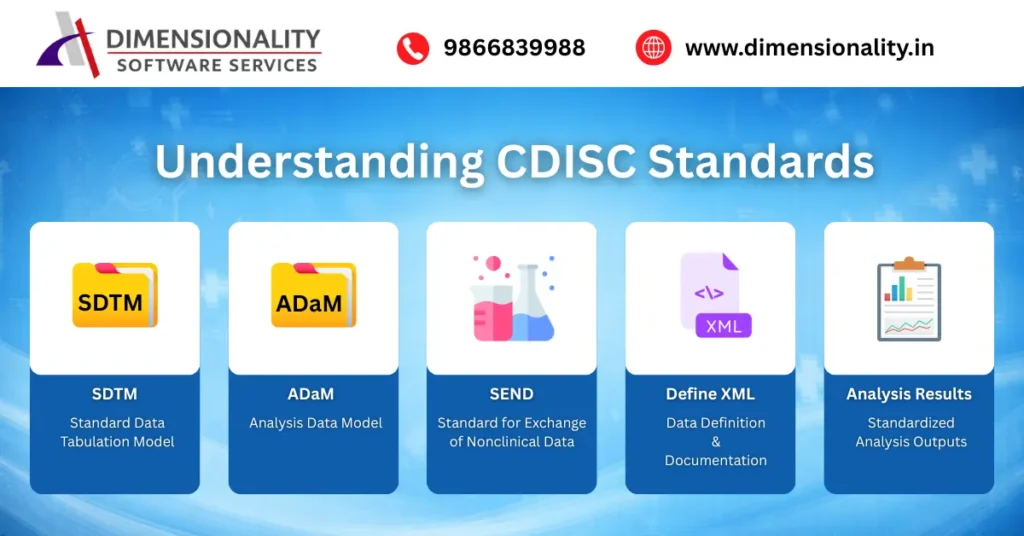 DIMENSIONALITY
SOFTWARE SERVICES

9866839988

www.dimensionality.in

Understanding CDISC Standards

SDTM

SDTM
Standard Data Tabulation Model

ADaM

ADaM
Analysis Data Model

SEND
Standard for Exchange of Nonclinical Data

</>
XML

Define XML
Data Definition & Documentation

Analysis Results
Standardized Analysis Outputs